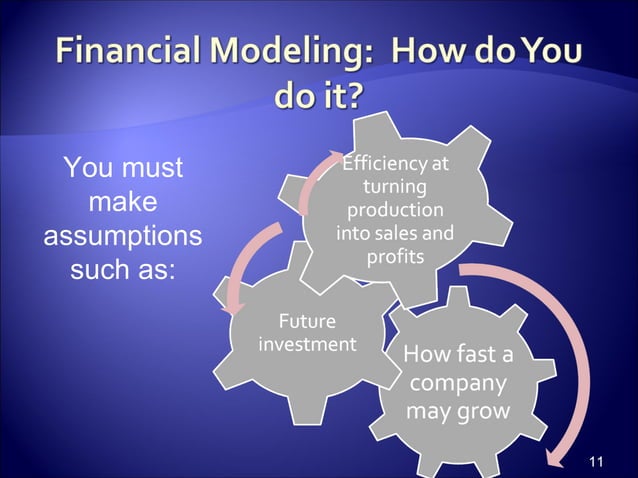 Financial Modeling: How do You do it?

You must make assumptions such as:

Efficiency at turning production into sales and profits

Future investment

How fast a company may grow

11